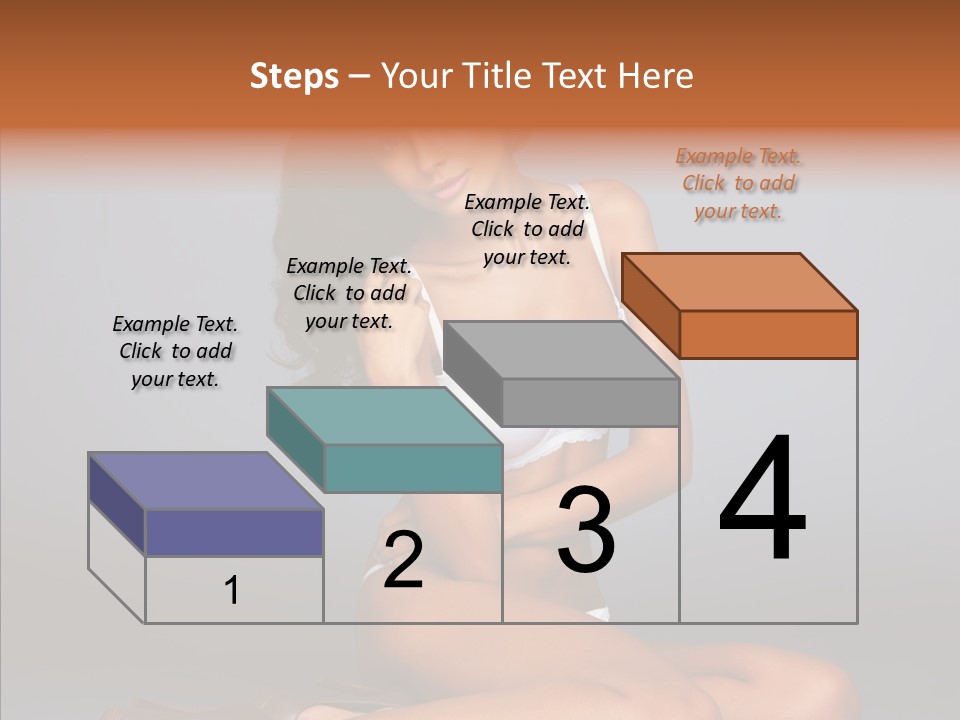 Steps – Your Title Text Here

Example Text. Click to add your text.

Example Text. Click to add your text.

Example Text. Click to add your text.

Example Text. Click to add your text.

1

2

3

4